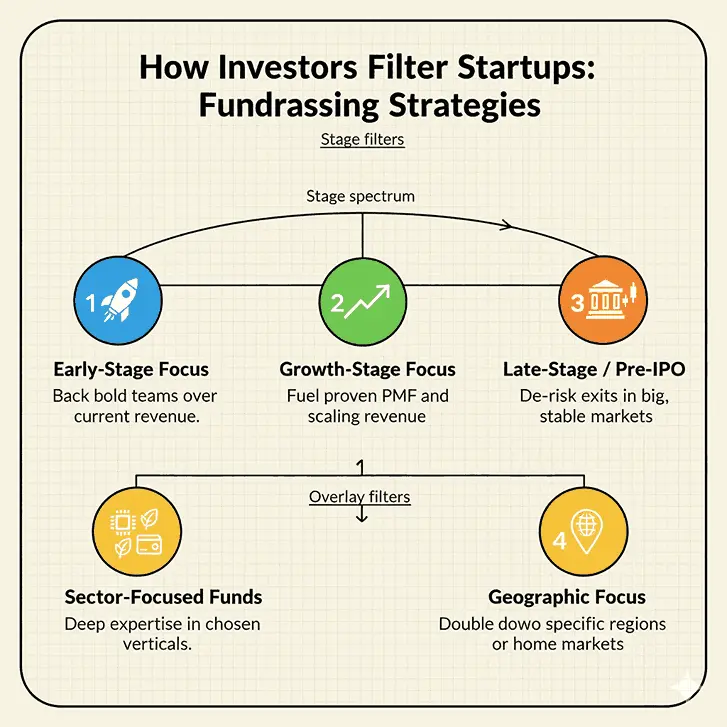 How Investors Filter Startups: Fundrassing Strategies

Stage filters

Stage spectrum

1

2

3

Early-Stage Focus
Back bold teams over current revenue.

Growth-Stage Focus
Fuel proven PMF and scaling revenue

Late-Stage / Pre-IPO
De-risk exits in big, stable markets

1

Overlay filters

4

Sector-Focused Funds
Deep expertise in chosen verticals.

Geographic Focus
Double dowo specific regions or home markets